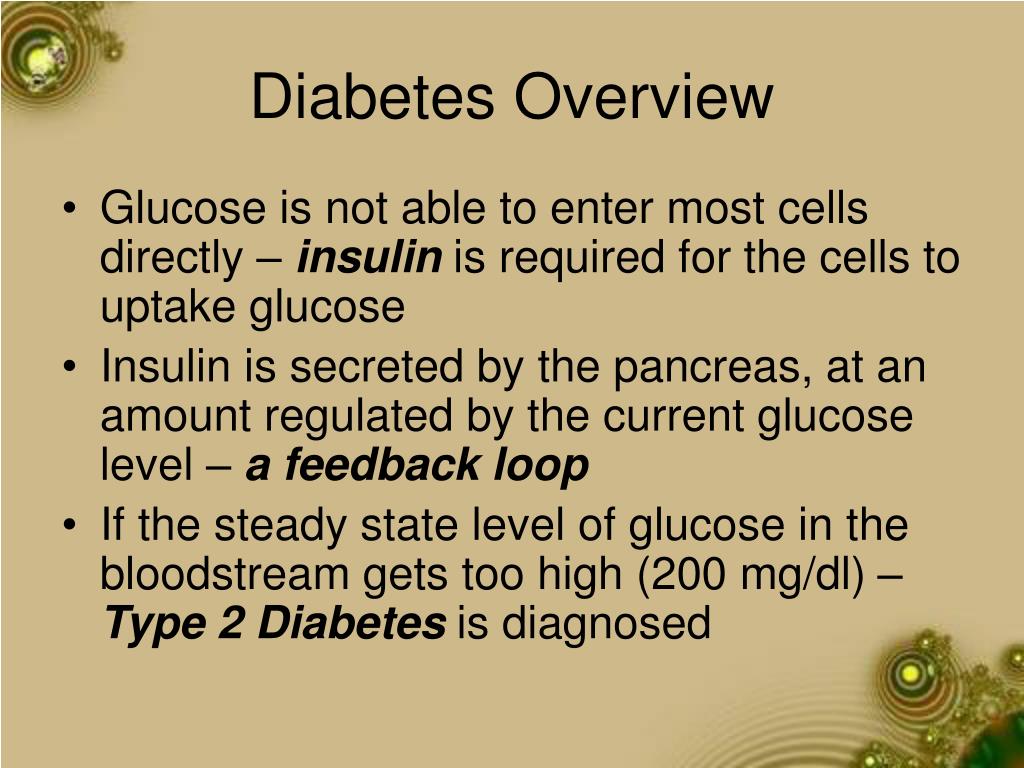 Diabetes Overview

• Glucose is not able to enter most cells directly – insulin is required for the cells to uptake glucose
• Insulin is secreted by the pancreas, at an amount regulated by the current glucose level – a feedback loop
• If the steady state level of glucose in the bloodstream gets too high (200 mg/dl) – Type 2 Diabetes is diagnosed